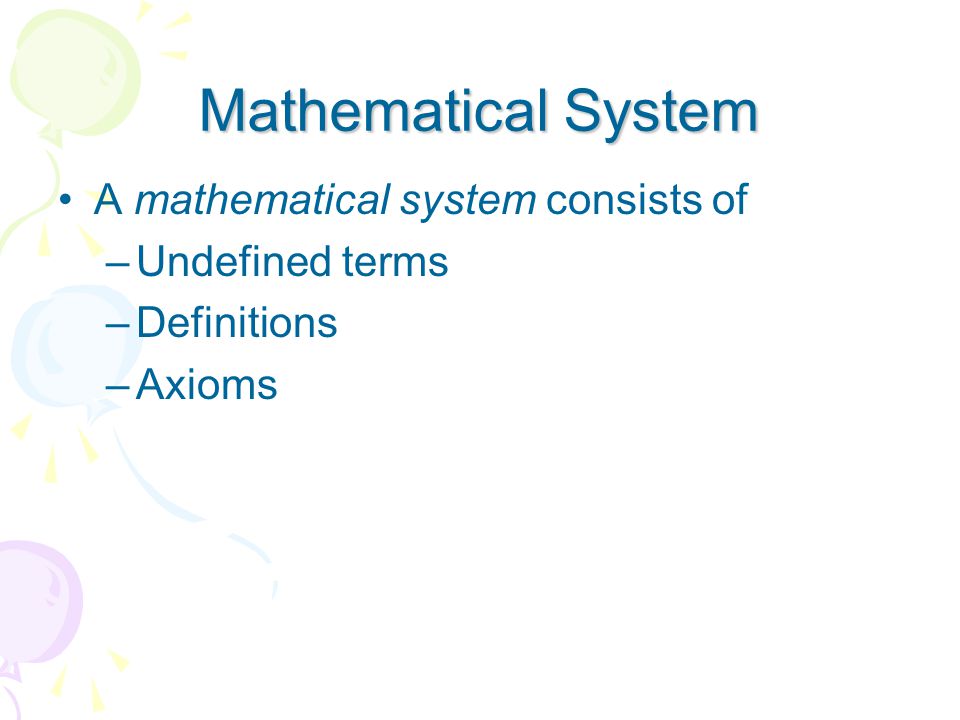 Mathematical System

• A mathematical system consists of
– Undefined terms
– Definitions
– Axioms